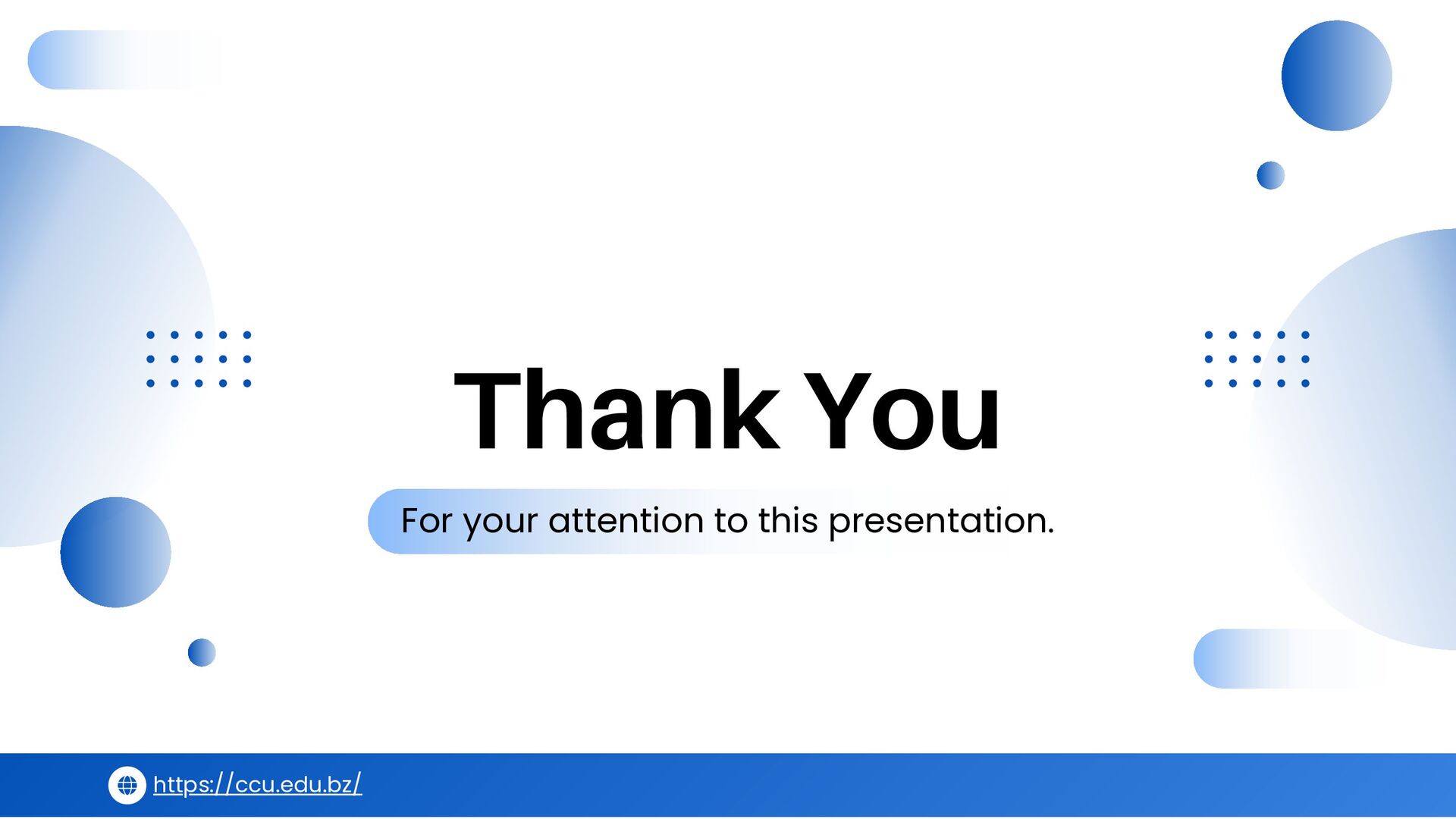 Thank You

For your attention to this presentation.

https://ccu.edu.bz/